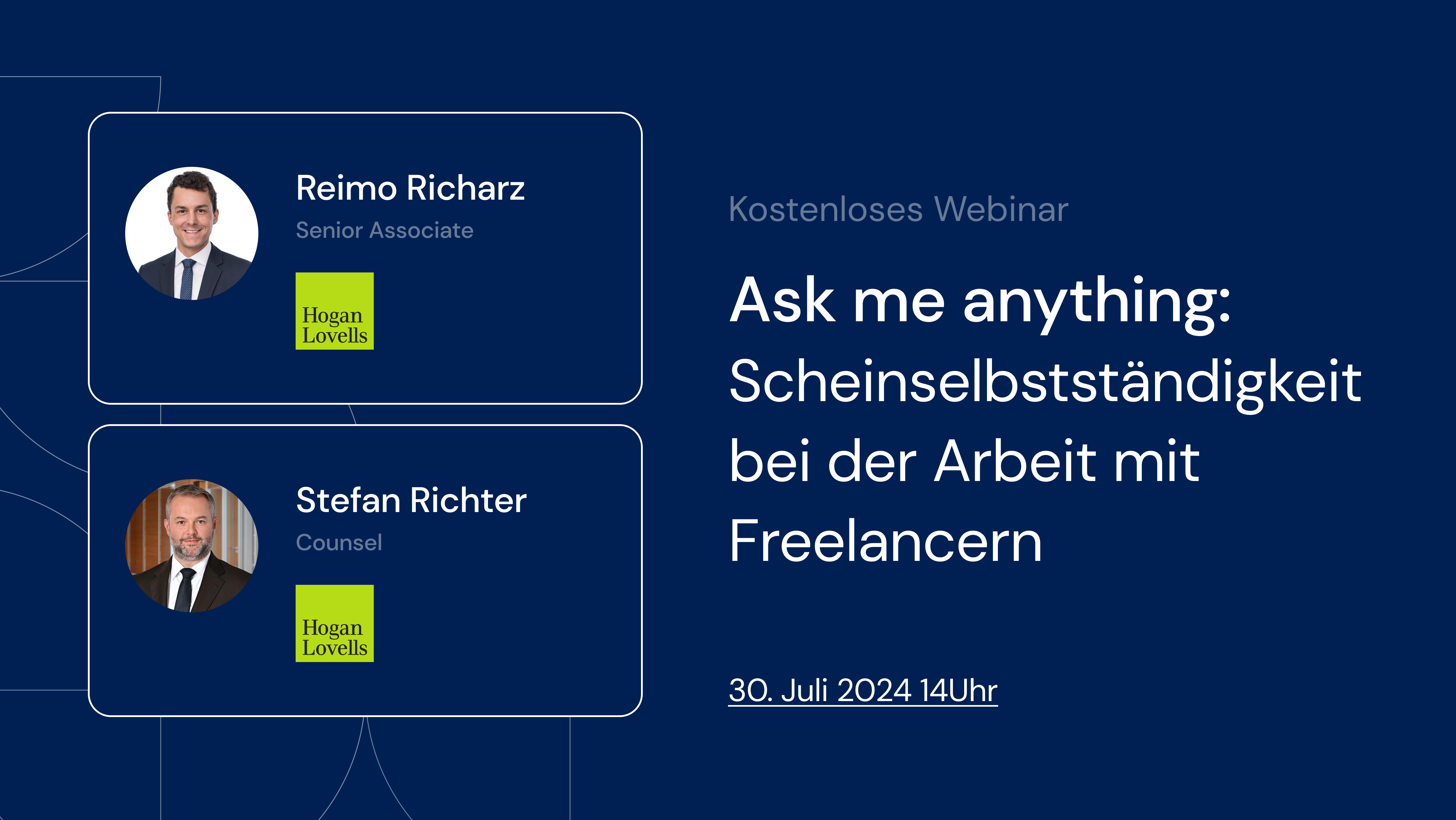 Reimo Richarz
Senior Associate

Hogan Lovells

Stefan Richter
Counsel

Hogan Lovells

Kostenloses Webinar

Ask me anything: Scheinselbstständigkeit bei der Arbeit mit Freelancern

30. Juli 2024 14Uhr